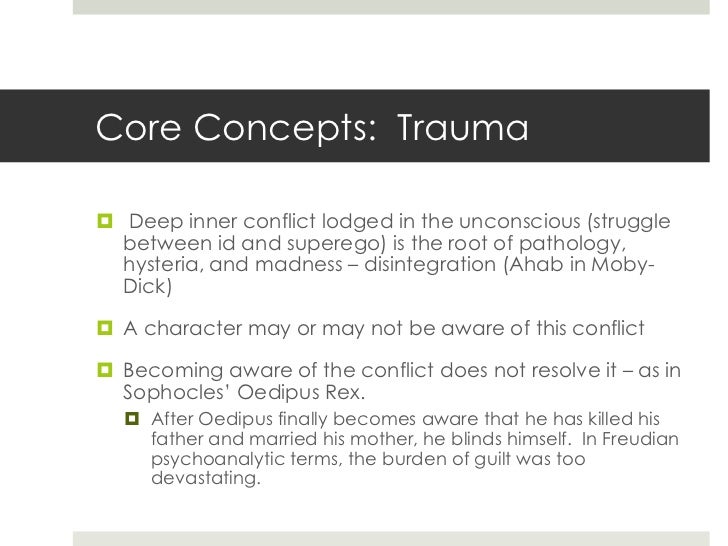 Core Concepts: Trauma

Deep inner conflict lodged in the unconscious (struggle between id and superego) is the root of pathology, hysteria, and madness – disintegration (Ahab in Moby-Dick)

A character may or may not be aware of this conflict

Becoming aware of the conflict does not resolve it – as in Sophocles' Oedipus Rex.

After Oedipus finally becomes aware that he has killed his father and married his mother, he blinds himself. In Freudian psychoanalytic terms, the burden of guilt was too devastating.